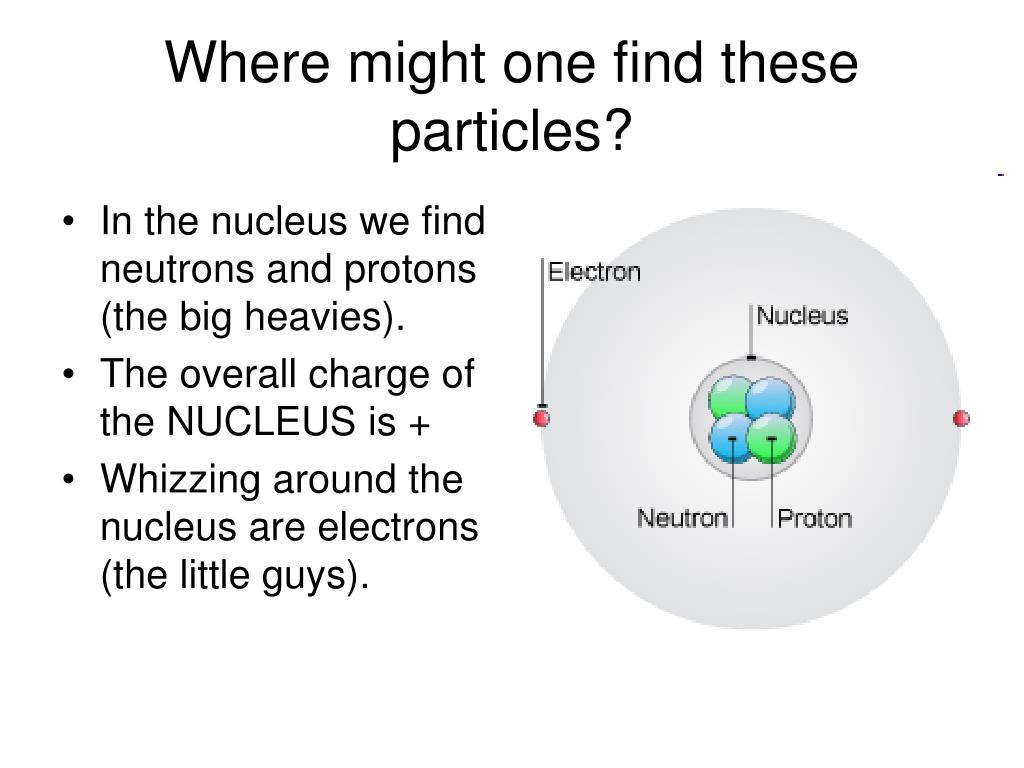 Where might one find these particles?

• In the nucleus we find neutrons and protons (the big heavies).
• The overall charge of the NUCLEUS is +
• Whizzing around the nucleus are electrons (the little guys).

Electron
Nucleus
Neutron
Proton